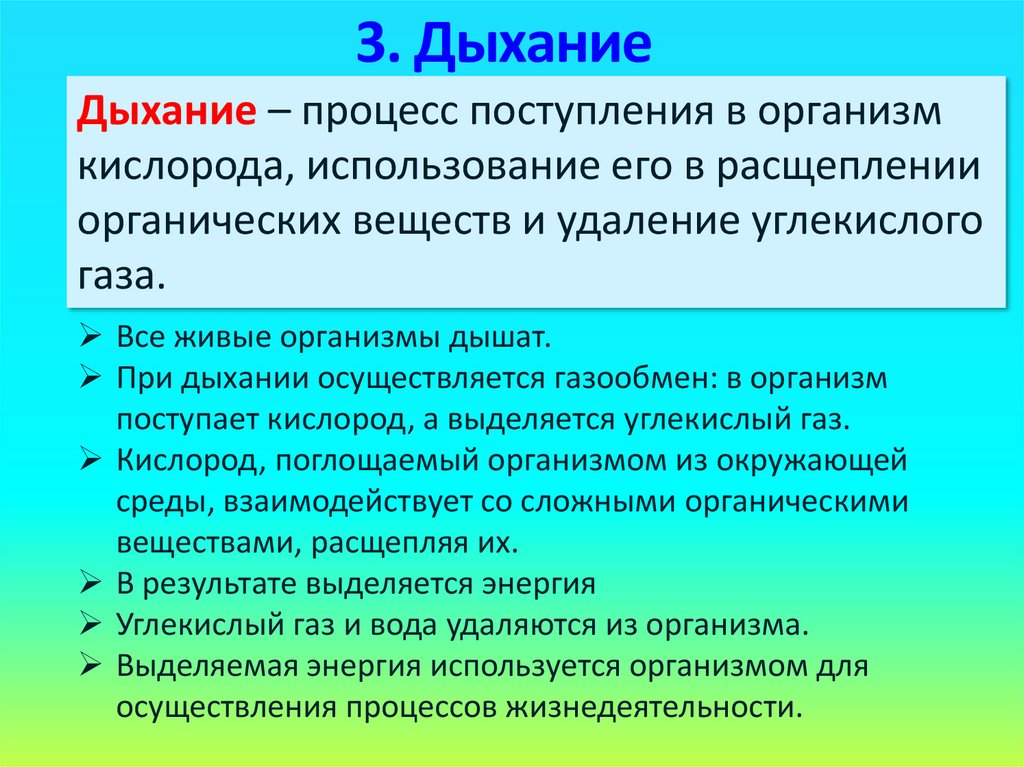 3. Дыхание

Дыхание – процесс поступления в организм кислорода, использование его в расщеплении органических веществ и удаление углекислого газа.

➢ Все живые организмы дышат.
➢ При дыхании осуществляется газообмен: в организм поступает кислород, а выделяется углекислый газ.
➢ Кислород, поглощаемый организмом из окружающей среды, взаимодействует со сложными органическими веществами, расщепляя их.
➢ В результате выделяется энергия
➢ Углекислый газ и вода удаляются из организма.
➢ Выделяемая энергия используется организмом для осуществления процессов жизнедеятельности.